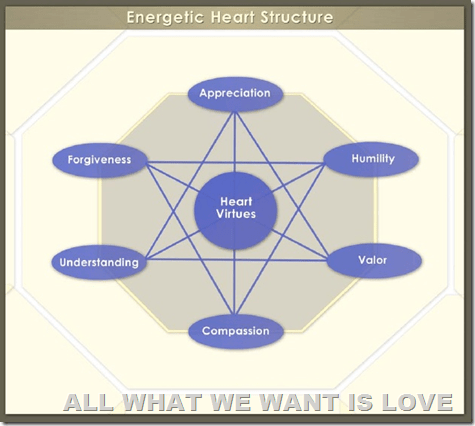 Energetic Heart Structure

Appreciation

Forgiveness

Humility

Heart Virtues

Understanding

Valor

Compassion

ALL WHAT WE WANT IS LOVE